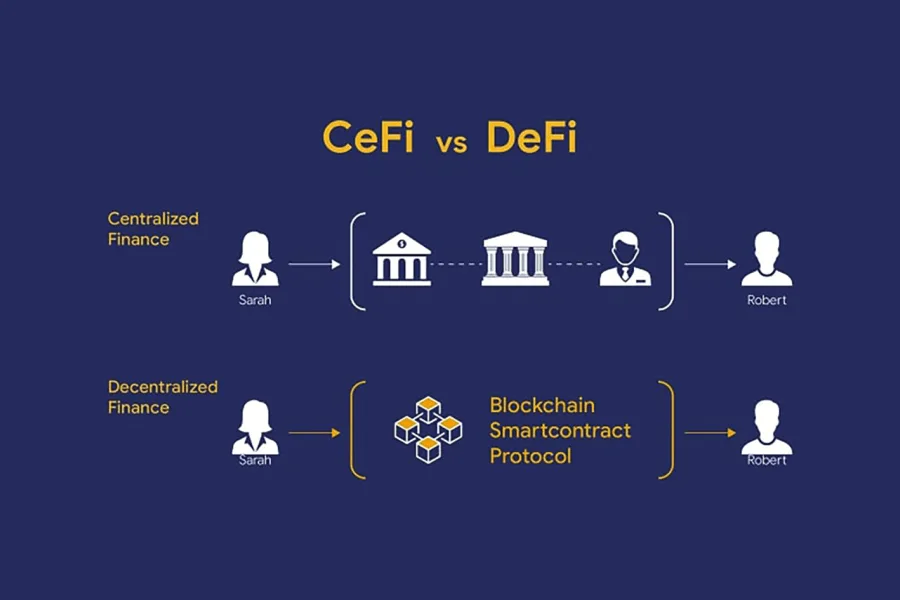 CeFi vs DeFi

Centralized Finance

Sarah

Robert

Decentralized Finance

Sarah

Blockchain
Smartcontract
Protocol

Robert